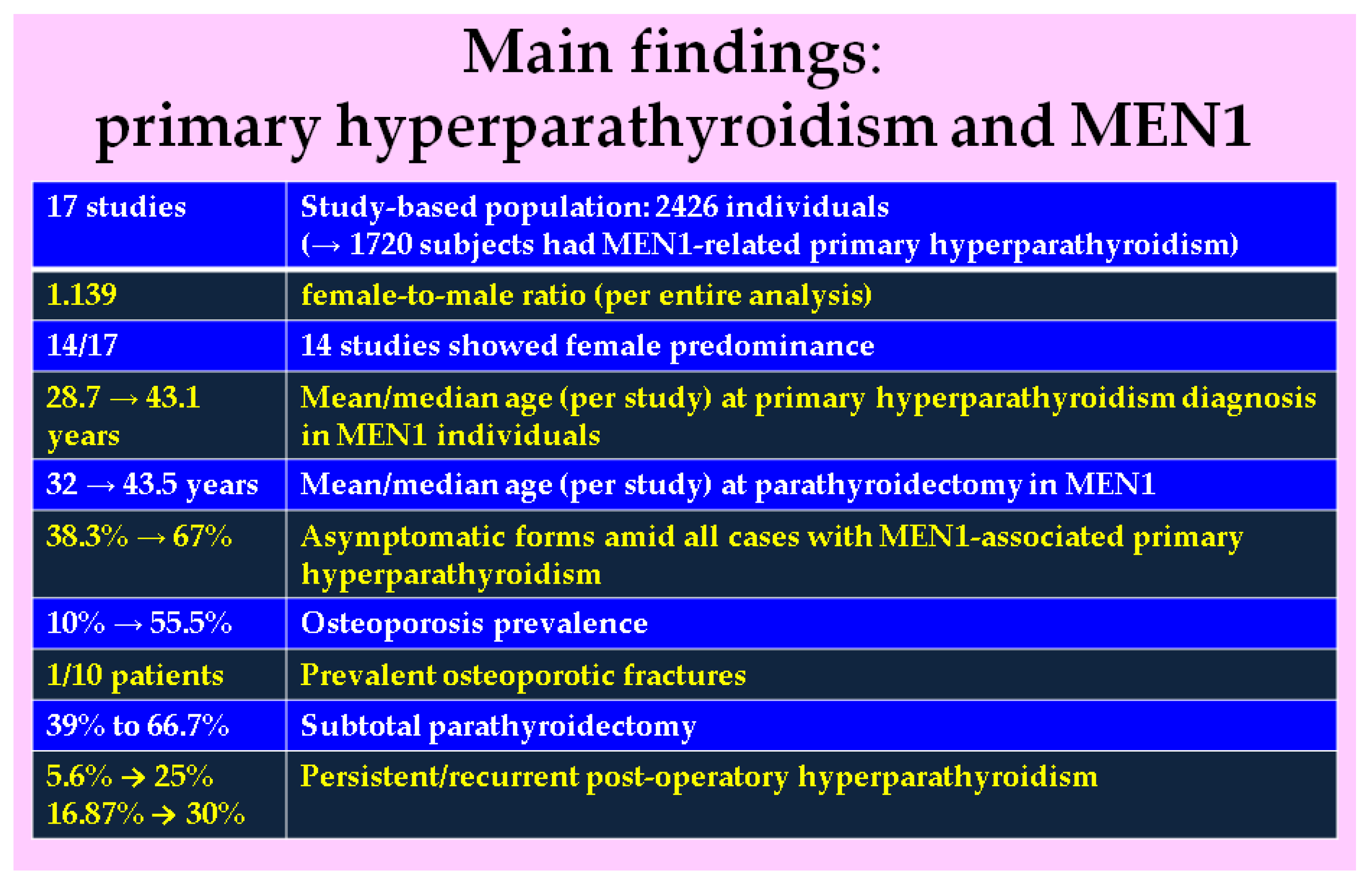 Main findings:
primary hyperparathyroidism and MEN1

| 17 studies | Study-based population: 2426 individuals (→ 1720 subjects had MEN1-related primary hyperparathyroidism) |
|---|---|
| 1.139 | female-to-male ratio (per entire analysis) |
| 14/17 | 14 studies showed female predominance |
| 28.7 → 43.1 years | Mean/median age (per study) at primary hyperparathyroidism diagnosis in MEN1 individuals |
| 32 → 43.5 years | Mean/median age (per study) at parathyroidectomy in MEN1 |
| 38.3% → 67% | Asymptomatic forms amid all cases with MEN1-associated primary hyperparathyroidism |
| 10% → 55.5% | Osteoporosis prevalence |
| 1/10 patients | Prevalent osteoporotic fractures |
| 39% to 66.7% | Subtotal parathyroidectomy |
| 5.6% → 25% 16.87% → 30% | Persistent/recurrent post-operatory hyperparathyroidism |